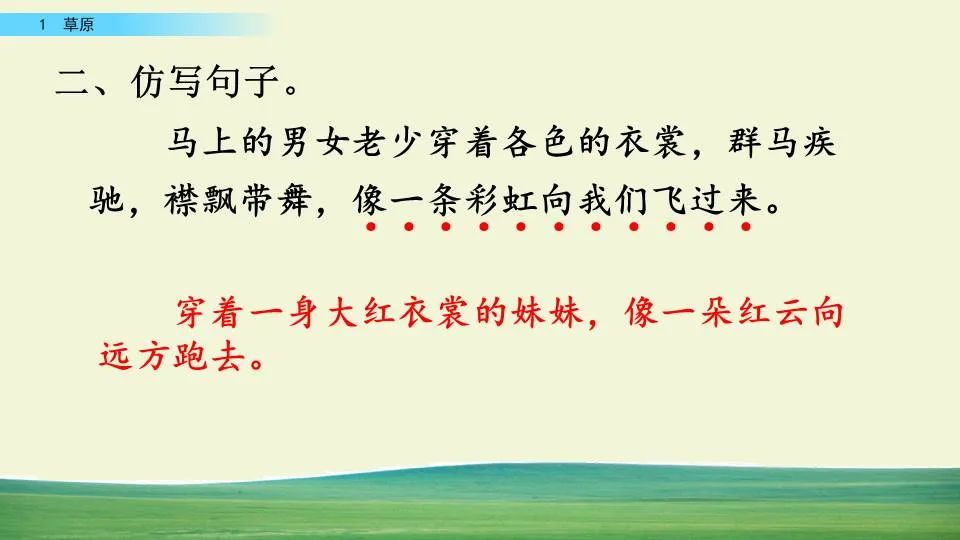 1 草原

二、仿写句子。

马上的男女老少穿着各色的衣裳，群马疾驰，襟飘带舞，像一条彩虹向我们飞过来。

穿着一身大红衣裳的妹妹，像一朵红云向远方跑去。